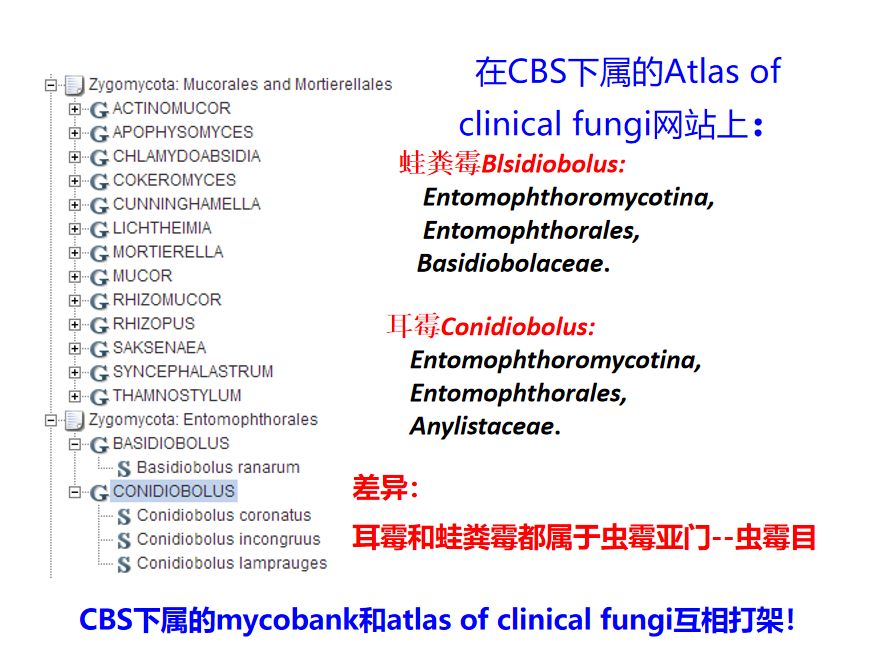 Zygomycota: Mucorales and Mortierellales
G ACTINOMUCOR
G APOPHYSOMYCES
G CHLAMYDOABSIDIA
G COKEROMYCES
G CUNNINGHAMELLA
G LICHTHEIMIA
G MORTIERELLA
G MUCOR
G RHIZOMUCOR
G RHIZOPUS
G SAKSENAEA
G SYNCEPHALASTRUM
G THAMNOSTYLUM
Zygomycota: Entomophthorales
G BASIDIOBOLUS
S Basidiobolus ranarum
G CONIDIOBOLUS
S Conidiobolus coronatus
S Conidiobolus incongruus
S Conidiobolus lamprauges

在CBS下属的Atlas of clinical fungi网站上：

蛙粪霉Blsidiobolus:
Entomophthoromycotina,
Entomophthorales,
Basidiobolaceae.

耳霉Conidiobolus:
Entomophthoromycotina,
Entomophthorales,
Anylistaceae.

差异：
耳霉和蛙粪霉都属于虫霉亚门--虫霉目

CBS下属的mycobank和atlas of clinical fungi互相打架！